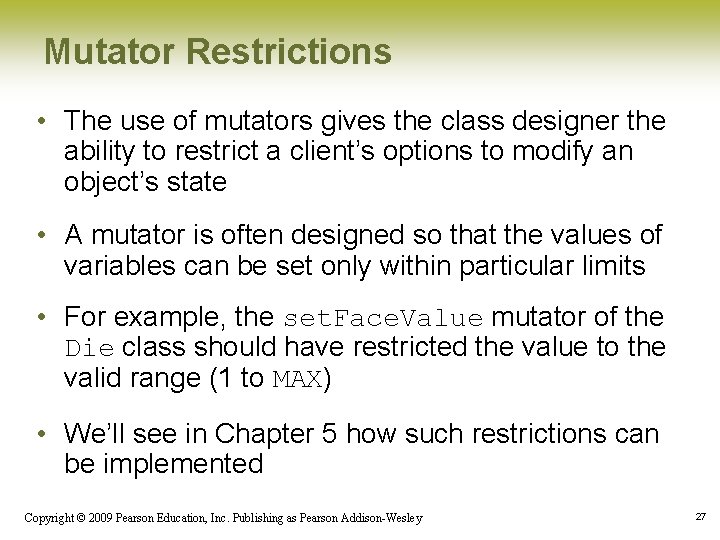 Mutator Restrictions

• The use of mutators gives the class designer the ability to restrict a client's options to modify an object's state

• A mutator is often designed so that the values of variables can be set only within particular limits

• For example, the setFaceValue mutator of the Die class should have restricted the value to the valid range (1 to MAX)

• We'll see in Chapter 5 how such restrictions can be implemented

Copyright © 2009 Pearson Education, Inc. Publishing as Pearson Addison-Wesley

27